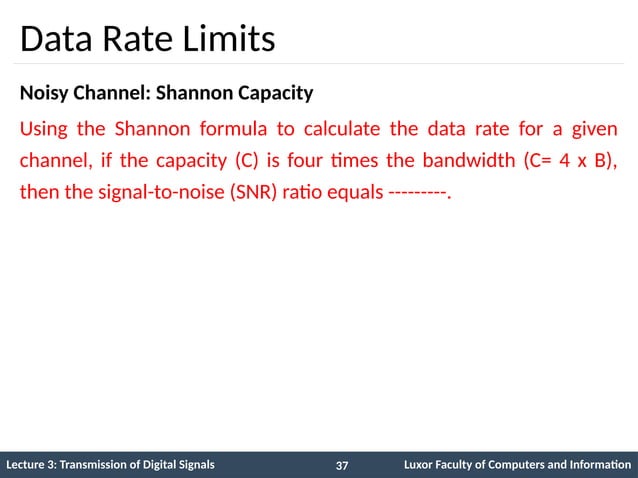 Data Rate Limits

Noisy Channel: Shannon Capacity

Using the Shannon formula to calculate the data rate for a given channel, if the capacity (C) is four times the bandwidth (C= 4 x B), then the signal-to-noise (SNR) ratio equals ---------.

Lecture 3: Transmission of Digital Signals 37 Luxor Faculty of Computers and Information